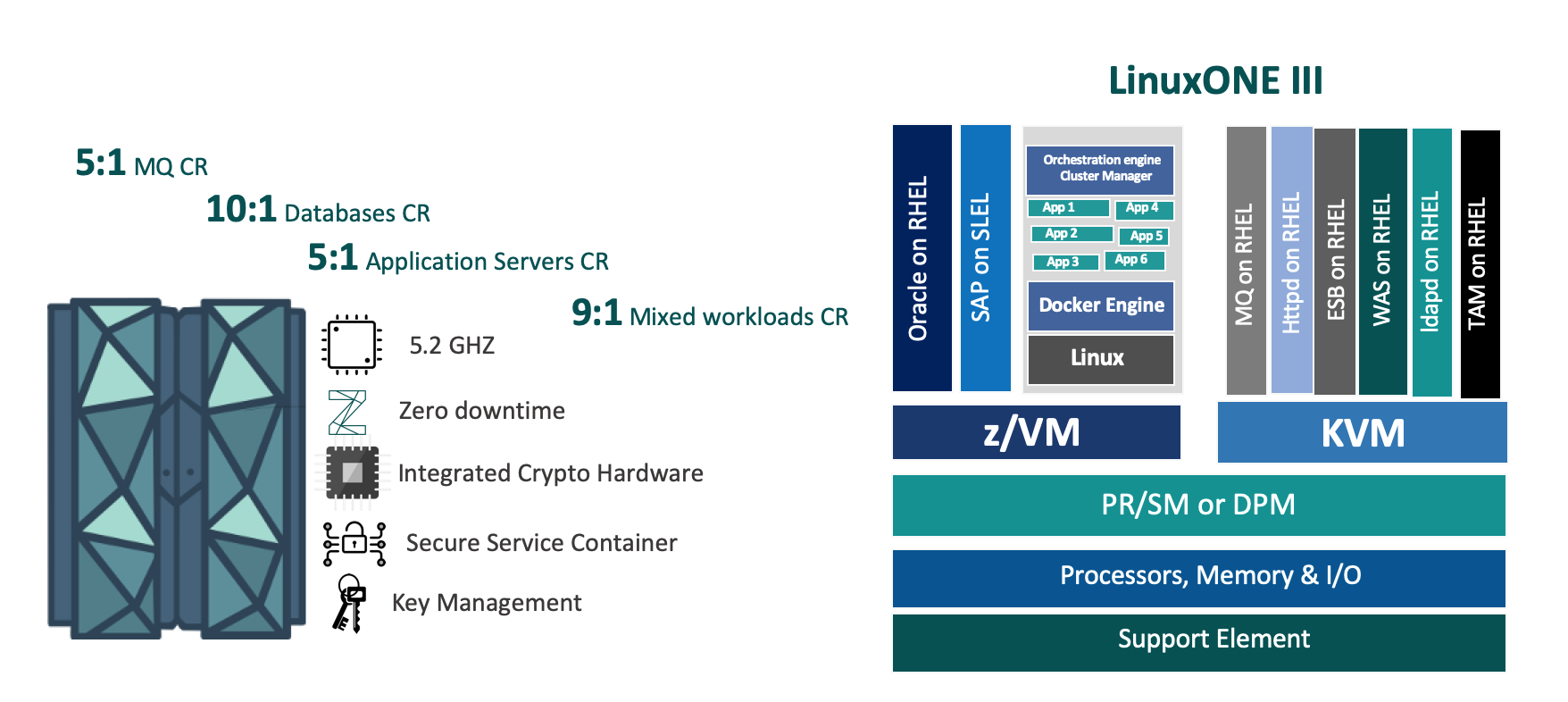 5:1 MQ CR

10:1 Databases CR

5:1 Application Servers CR

9:1 Mixed workloads CR

5.2 GHZ

Zero downtime

Integrated Crypto Hardware

Secure Service Container

Key Management

LinuxONE III

Oracle on RHEL

SAP on SLEL

Orchestration engine
Cluster Manager

App 1
App 4
App 2
App 5
App 3
App 6

Docker Engine

Linux

MQ on RHEL

Httpd on RHEL

ESB on RHEL

WAS on RHEL

ldapd on RHEL

TAM on RHEL

z/VM

KVM

PR/SM or DPM

Processors, Memory & I/O

Support Element